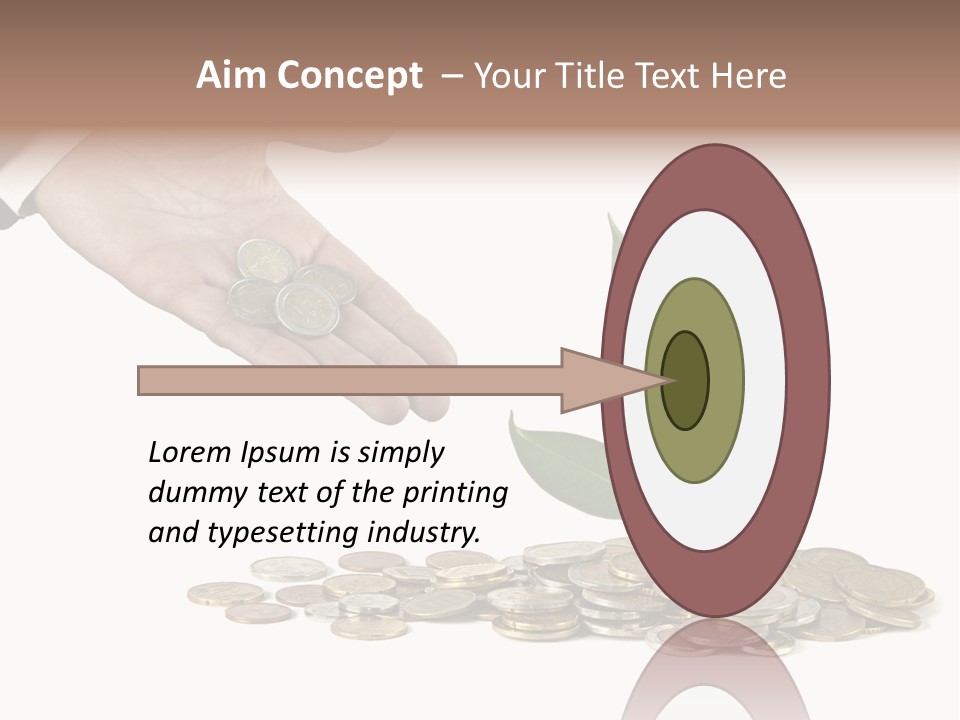 Aim Concept – Your Title Text Here

Lorem Ipsum is simply dummy text of the printing and typesetting industry.